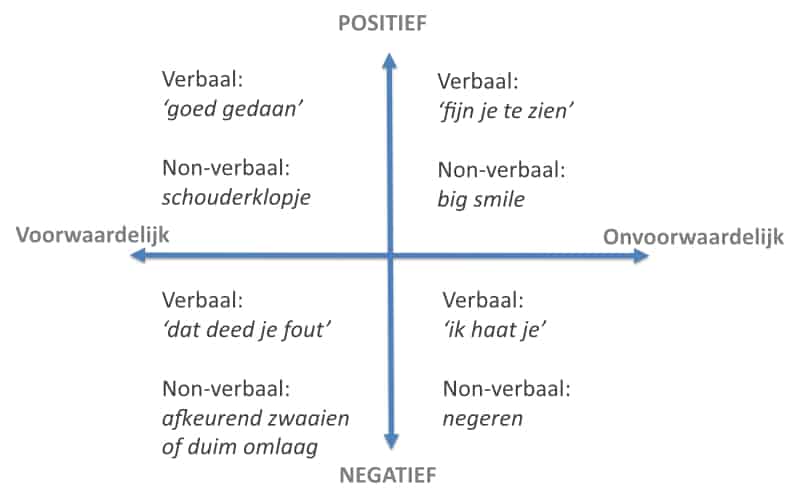 POSITIEF

Verbaal:
'goed gedaan'

Non-verbaal:
schouderklopje

Verbaal:
'fijn je te zien'

Non-verbaal:
big smile

Voorwaardelijk

Onvoorwaardelijk

Verbaal:
'dat deed je fout'

Non-verbaal:
afkeurend zwaaien of duim omlaag

Verbaal:
'ik haat je'

Non-verbaal:
negeren

NEGATIEF